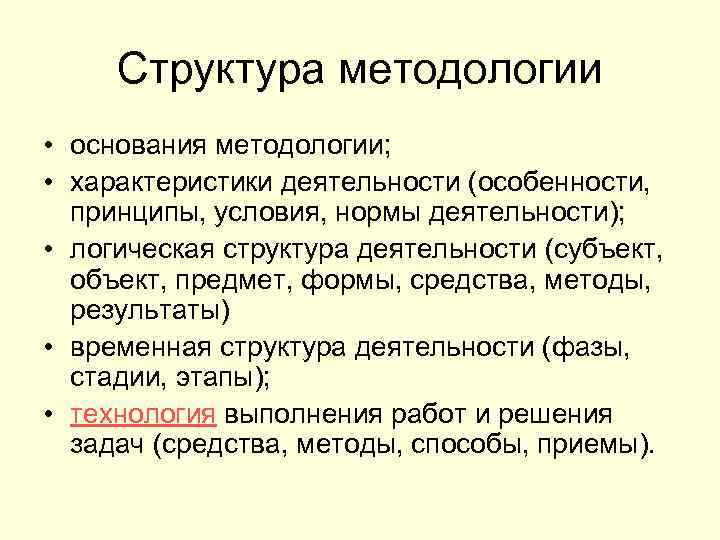 Структура методологии

• основания методологии;
• характеристики деятельности (особенности, принципы, условия, нормы деятельности);
• логическая структура деятельности (субъект, объект, предмет, формы, средства, методы, результаты)
• временная структура деятельности (фазы, стадии, этапы);
• технология выполнения работ и решения задач (средства, методы, способы, приемы).